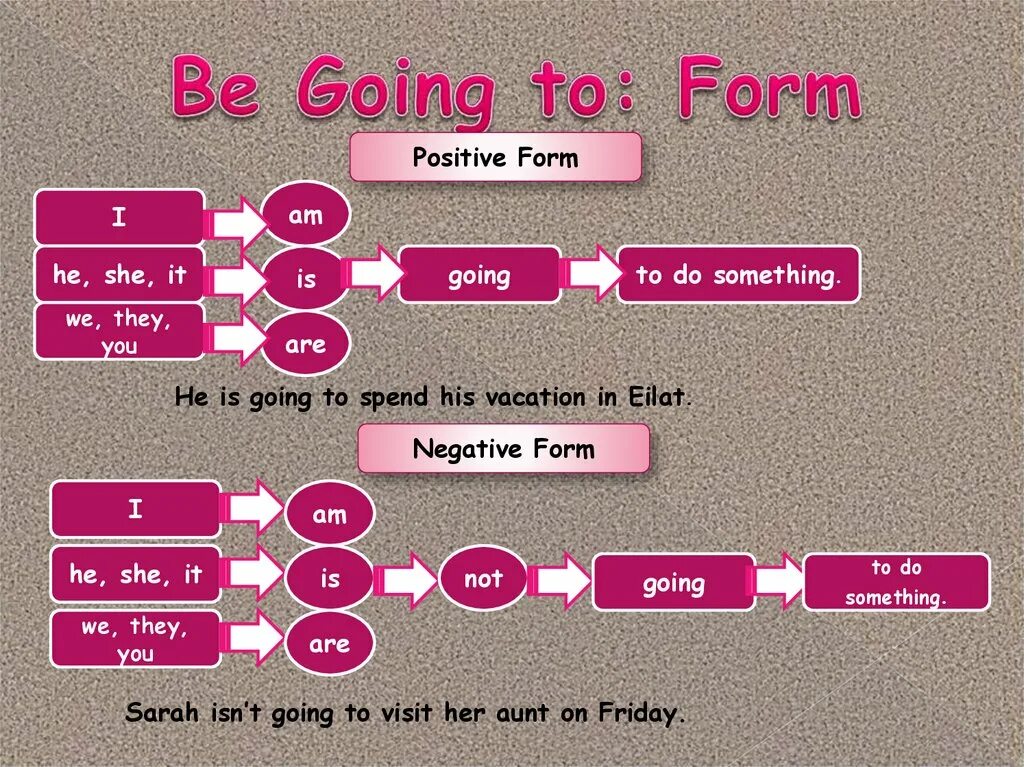 Be Going to: Form

Positive Form

I

he, she, it

we, they, you

am

is

are

going

to do something.

He is going to spend his vacation in Eilat.

Negative Form

I

he, she, it

we, they, you

am

is

are

not

going

to do something.

Sarah isn't going to visit her aunt on Friday.